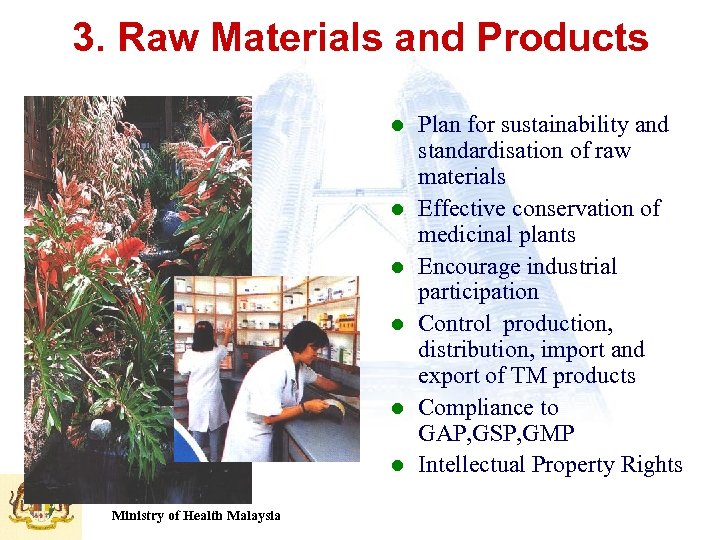 3. Raw Materials and Products

- Plan for sustainability and standardisation of raw materials
- Effective conservation of medicinal plants
- Encourage industrial participation
- Control production, distribution, import and export of TM products
- Compliance to GAP,GSP,GMP
- Intellectual Property Rights

Ministry of Health Malaysia